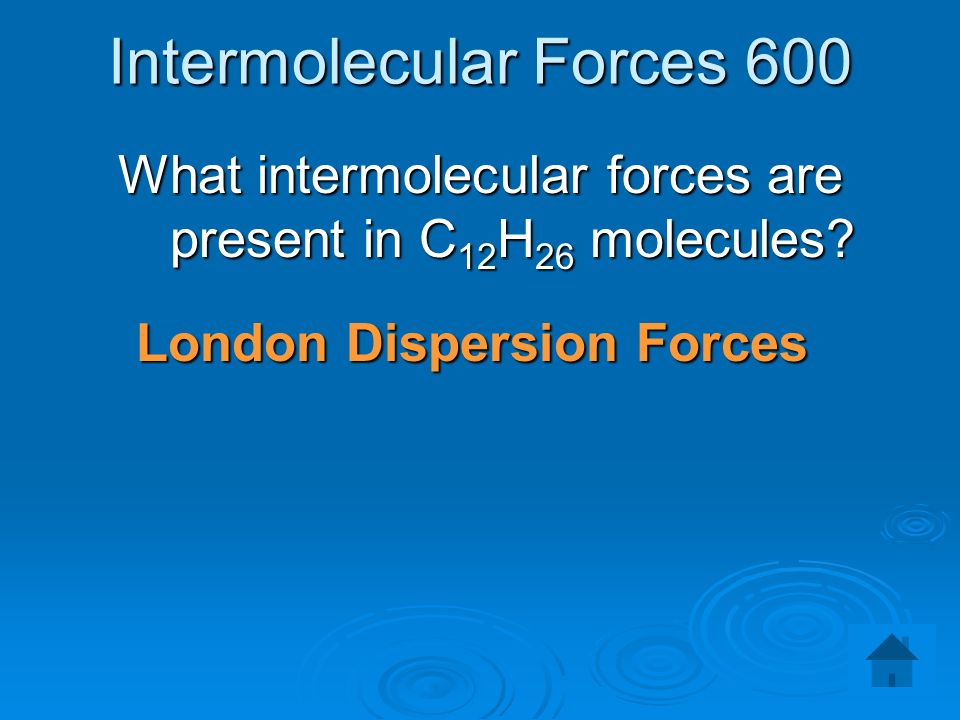 Intermolecular Forces 600

What intermolecular forces are present in $C_{12}H_{26}$ molecules?

London Dispersion Forces